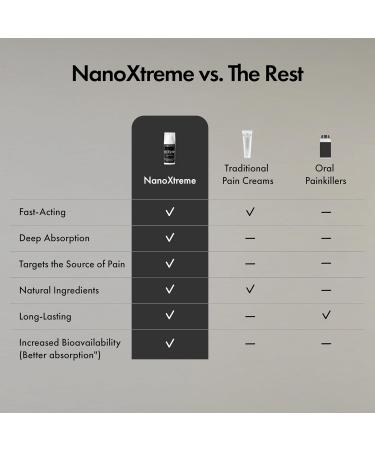 NanoXtreme vs. The Rest

| | NanoXtreme | Traditional Pain Creams | Oral Painkillers |
|---|---|---|---|
| Fast-Acting | ✓ | ✓ | — |
| Deep Absorption | ✓ | — | — |
| Targets the Source of Pain | ✓ | — | — |
| Natural Ingredients | ✓ | ✓ | — |
| Long-Lasting | ✓ | — | ✓ |
| Increased Bioavailability (Better absorption") | ✓ | — | — |